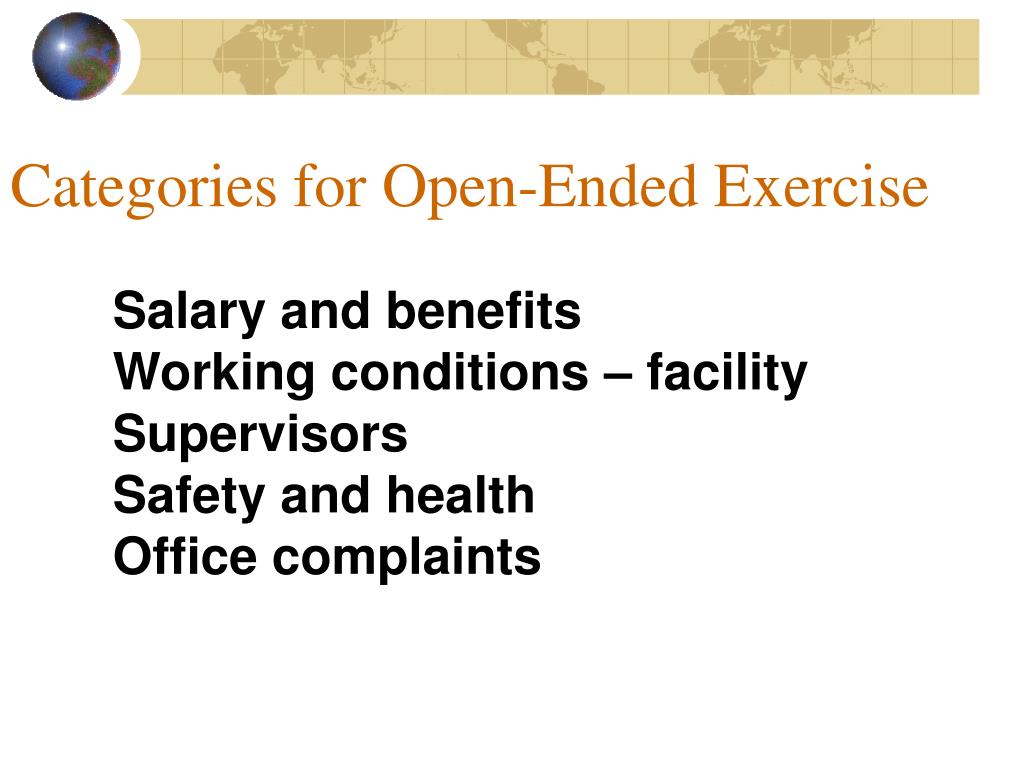 Categories for Open-Ended Exercise

Salary and benefits
Working conditions – facility
Supervisors
Safety and health
Office complaints